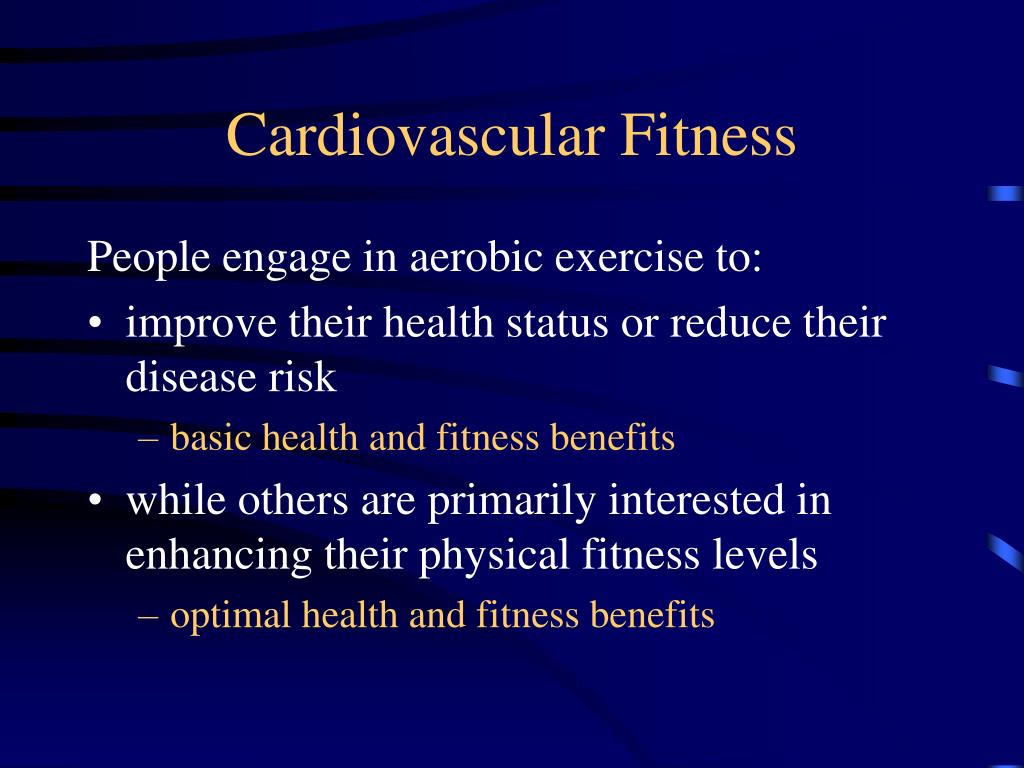 Cardiovascular Fitness

People engage in aerobic exercise to:

• improve their health status or reduce their disease risk
– basic health and fitness benefits

• while others are primarily interested in enhancing their physical fitness levels
– optimal health and fitness benefits